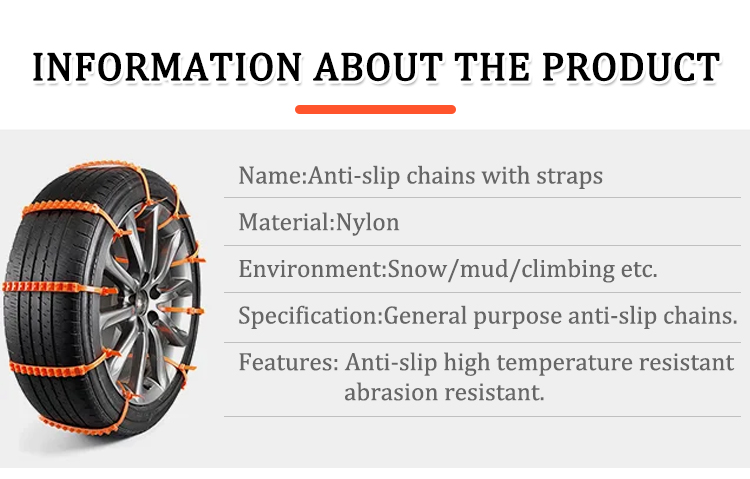 INFORMATION ABOUT THE PRODUCT

Name:Anti-slip chains with straps

Material:Nylon

Environment:Snow/mud/climbing etc.

Specification:General purpose anti-slip chains.

Features: Anti-slip high temperature resistant abrasion resistant.